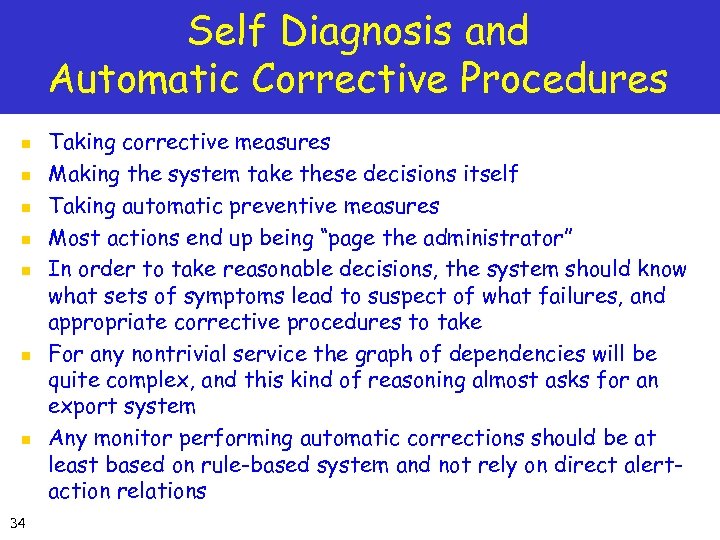 Self Diagnosis and Automatic Corrective Procedures

- Taking corrective measures
- Making the system take these decisions itself
- Taking automatic preventive measures
- Most actions end up being "page the administrator"
- In order to take reasonable decisions, the system should know what sets of symptoms lead to suspect of what failures, and appropriate corrective procedures to take
- For any nontrivial service the graph of dependencies will be quite complex, and this kind of reasoning almost asks for an export system
- Any monitor performing automatic corrections should be at least based on rule-based system and not rely on direct alert-action relations

34